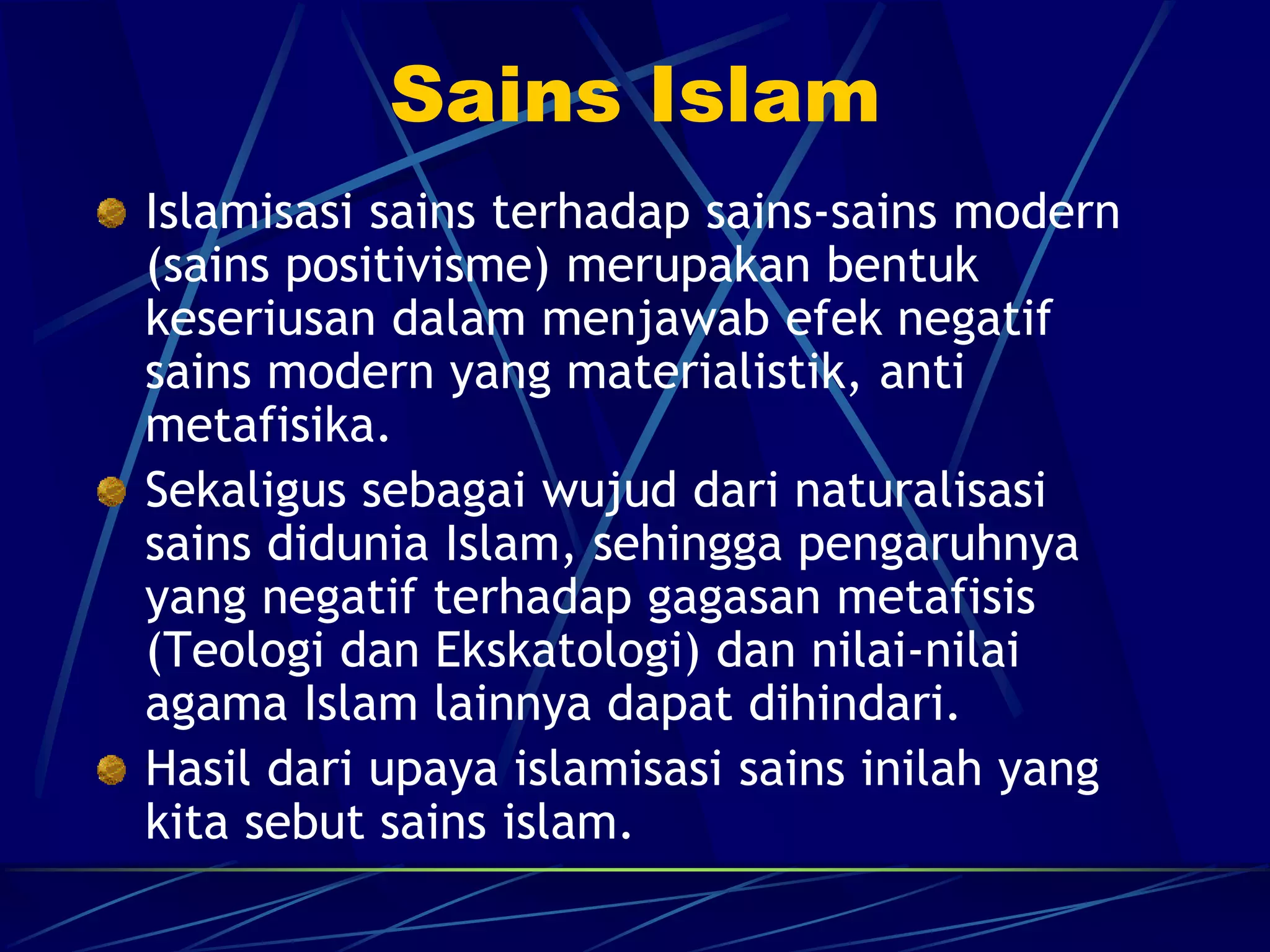 Sains Islam

Islamisasi sains terhadap sains-sains modern (sains positivisme) merupakan bentuk keseriusan dalam menjawab efek negatif sains modern yang materialistik, anti metafisika.

Sekaligus sebagai wujud dari naturalisasi sains didunia Islam, sehingga pengaruhnya yang negatif terhadap gagasan metafisis (Teologi dan Ekskatologi) dan nilai-nilai agama Islam lainnya dapat dihindari.

Hasil dari upaya islamisasi sains inilah yang kita sebut sains islam.